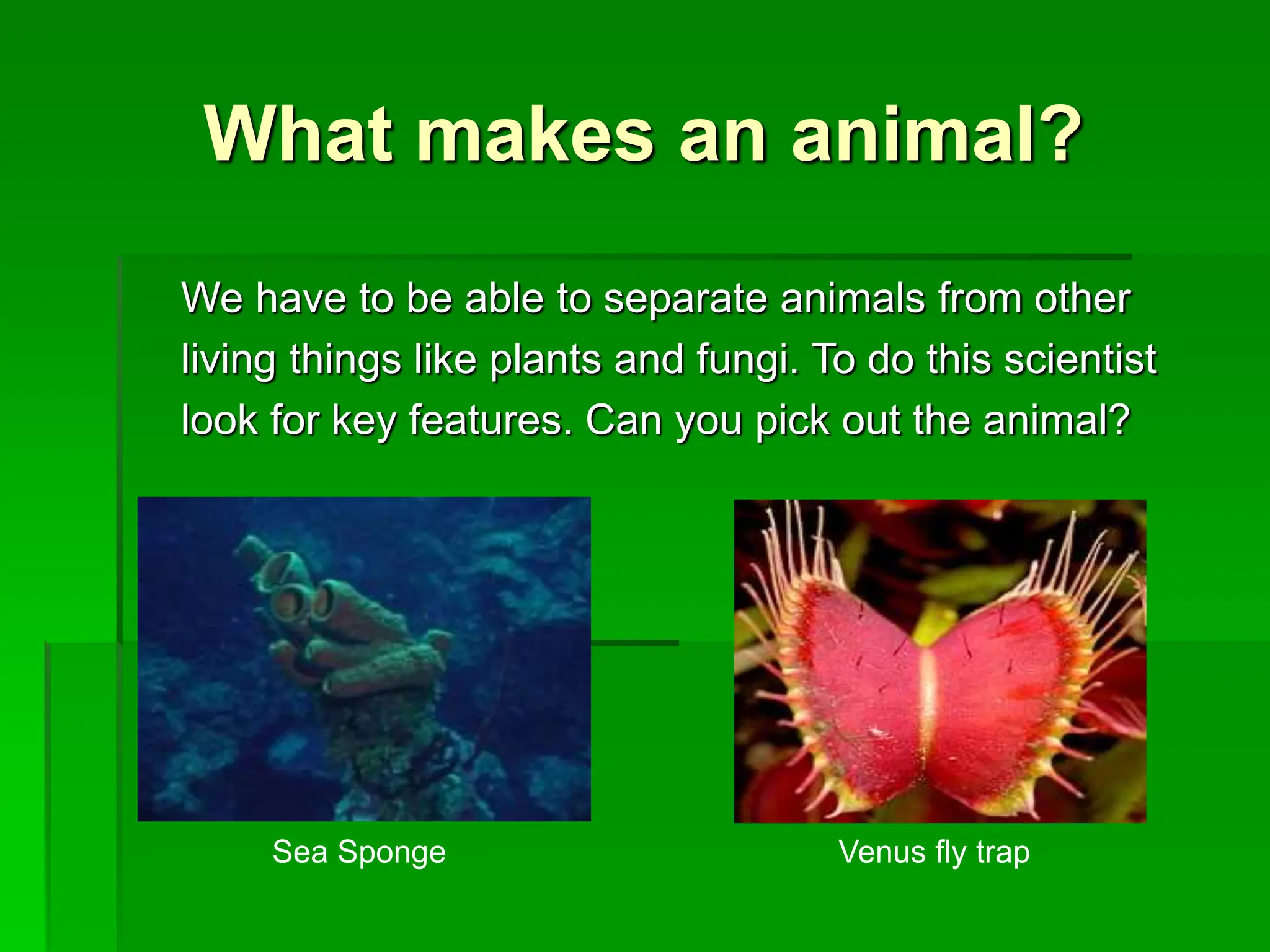 What makes an animal?

We have to be able to separate animals from other living things like plants and fungi. To do this scientist look for key features. Can you pick out the animal?

Sea Sponge

Venus fly trap